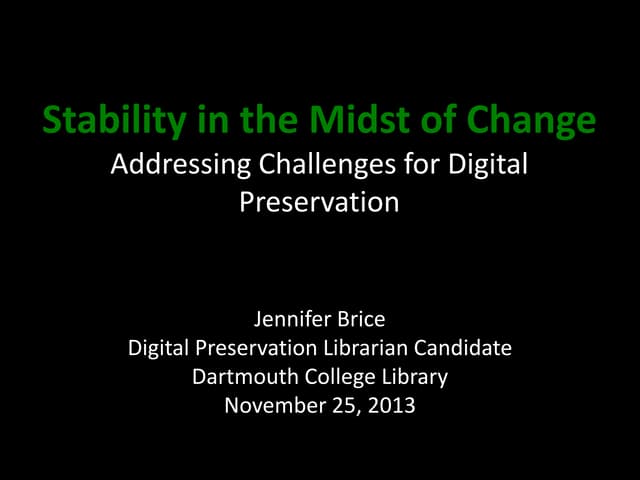 Stability in the Midst of Change

Addressing Challenges for Digital Preservation

Jennifer Brice
Digital Preservation Librarian Candidate
Dartmouth College Library
November 25, 2013